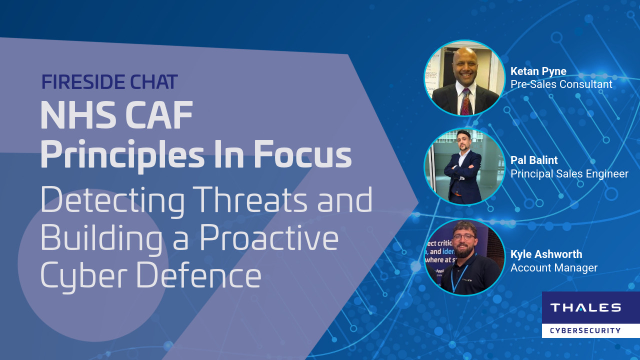 FIRESIDE CHAT

NHS CAF Principles In Focus

Detecting Threats and Building a Proactive Cyber Defence

Ketan Pyne
Pre-Sales Consultant

Pal Balint
Principal Sales Engineer

Kyle Ashworth
Account Manager

THALES
CYBERSECURITY